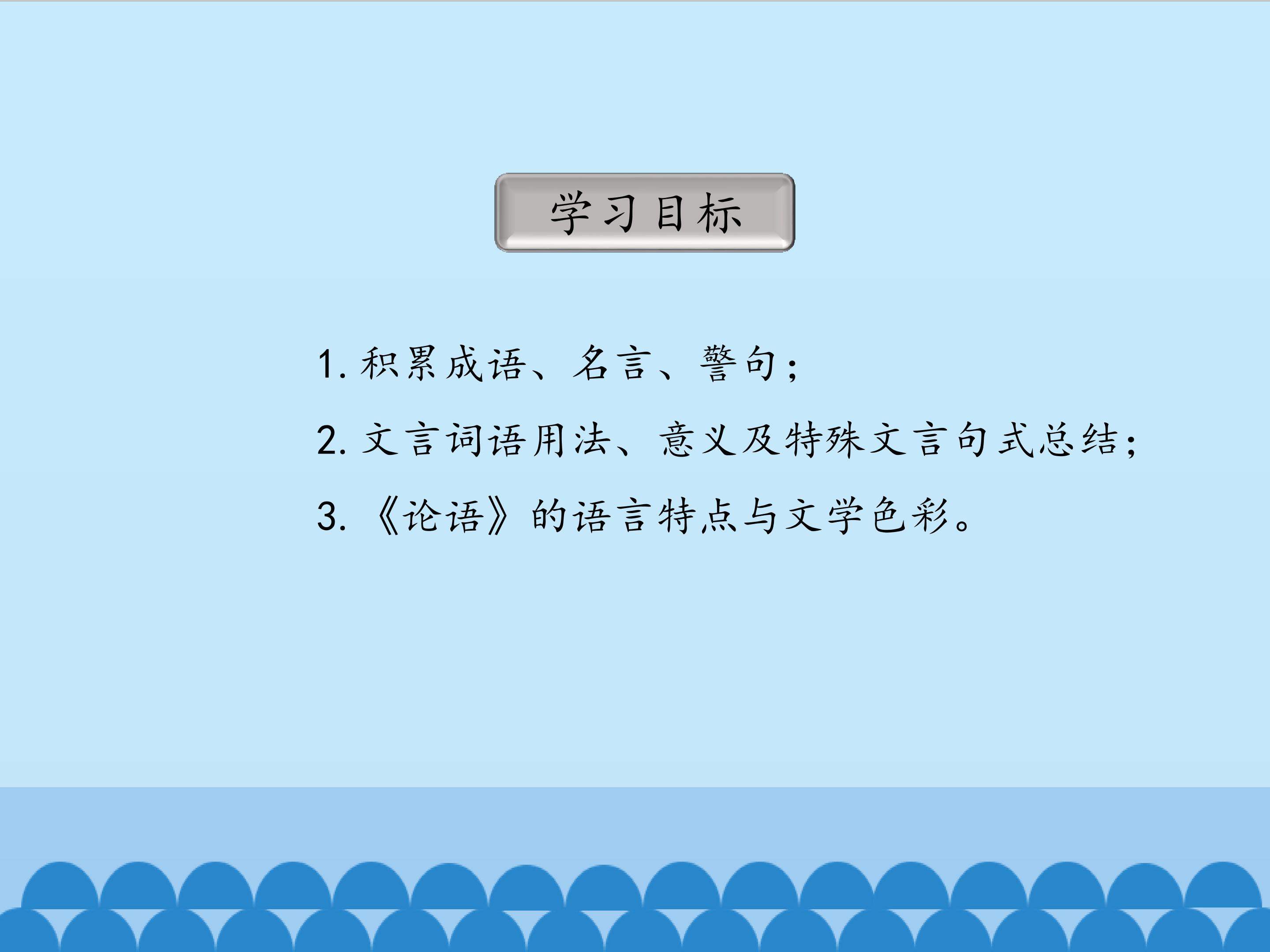 学习目标

1. 积累成语、名言、警句；

2. 文言词语用法、意义及特殊文言句式总结；

3. 《论语》的语言特点与文学色彩。